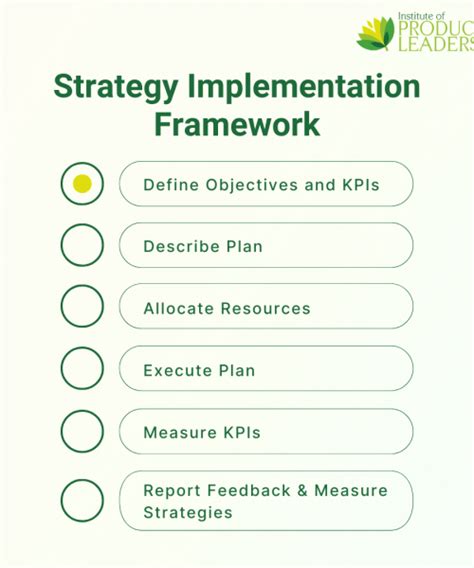 Institute of PRODUC LEADERS

Strategy Implementation Framework

Define Objectives and KPIs

Describe Plan

Allocate Resources

Execute Plan

Measure KPIs

Report Feedback & Measure Strategies